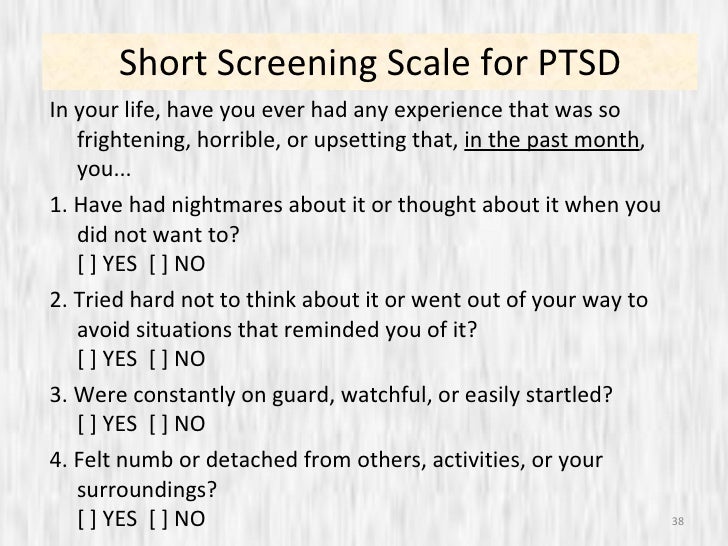 Short Screening Scale for PTSD

In your life, have you ever had any experience that was so frightening, horrible, or upsetting that, in the past month, you...

1. Have had nightmares about it or thought about it when you did not want to?
[ ] YES [ ] NO

2. Tried hard not to think about it or went out of your way to avoid situations that reminded you of it?
[ ] YES [ ] NO

3. Were constantly on guard, watchful, or easily startled?
[ ] YES [ ] NO

4. Felt numb or detached from others, activities, or your surroundings?
[ ] YES [ ] NO

38